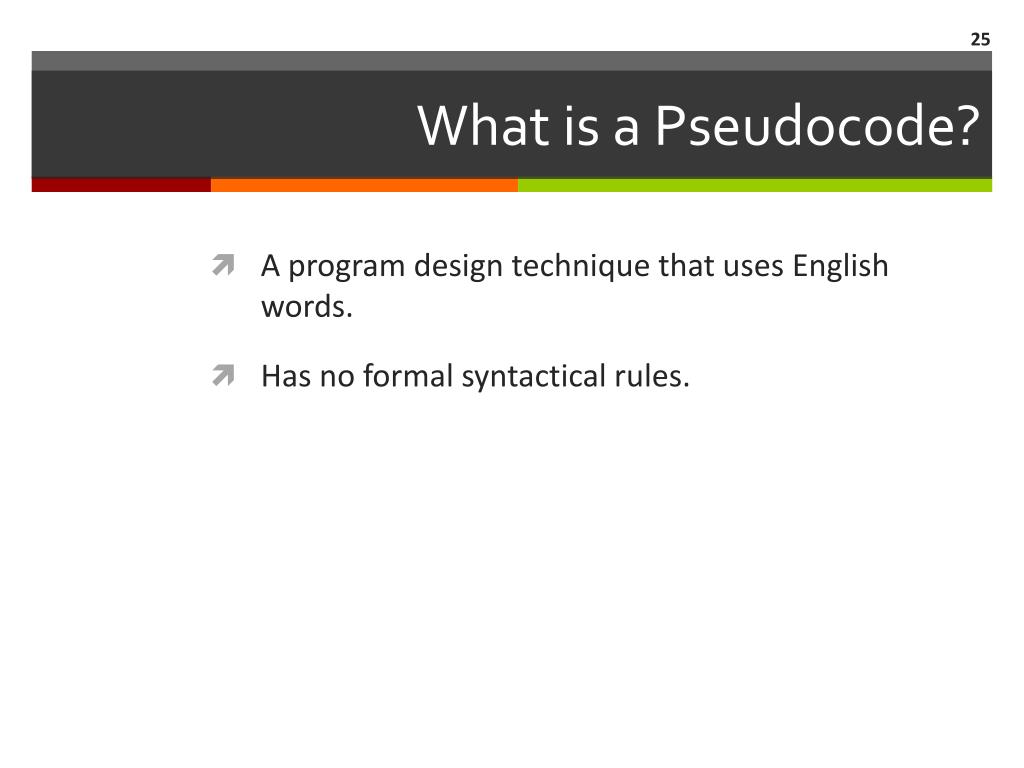 25

What is a Pseudocode?

A program design technique that uses English words.

Has no formal syntactical rules.